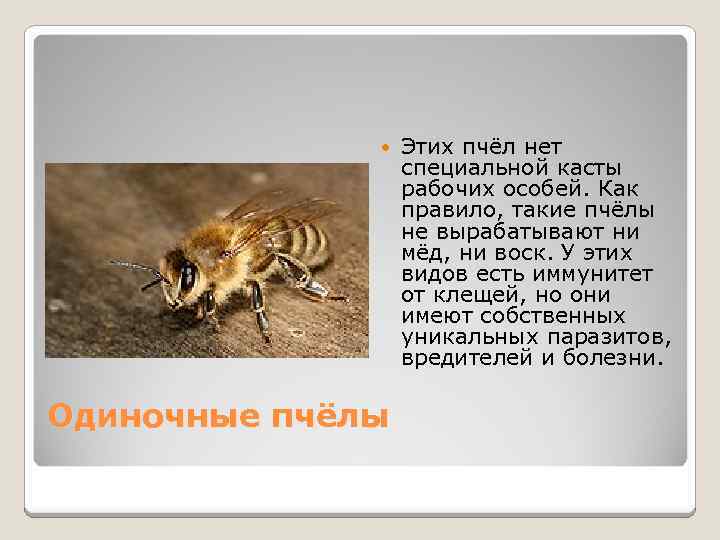 Этих пчёл нет специальной касты рабочих особей. Как правило, такие пчёлы не вырабатывают ни мёд, ни воск. У этих видов есть иммунитет от клещей, но они имеют собственных уникальных паразитов, вредителей и болезни.

Одиночные пчёлы